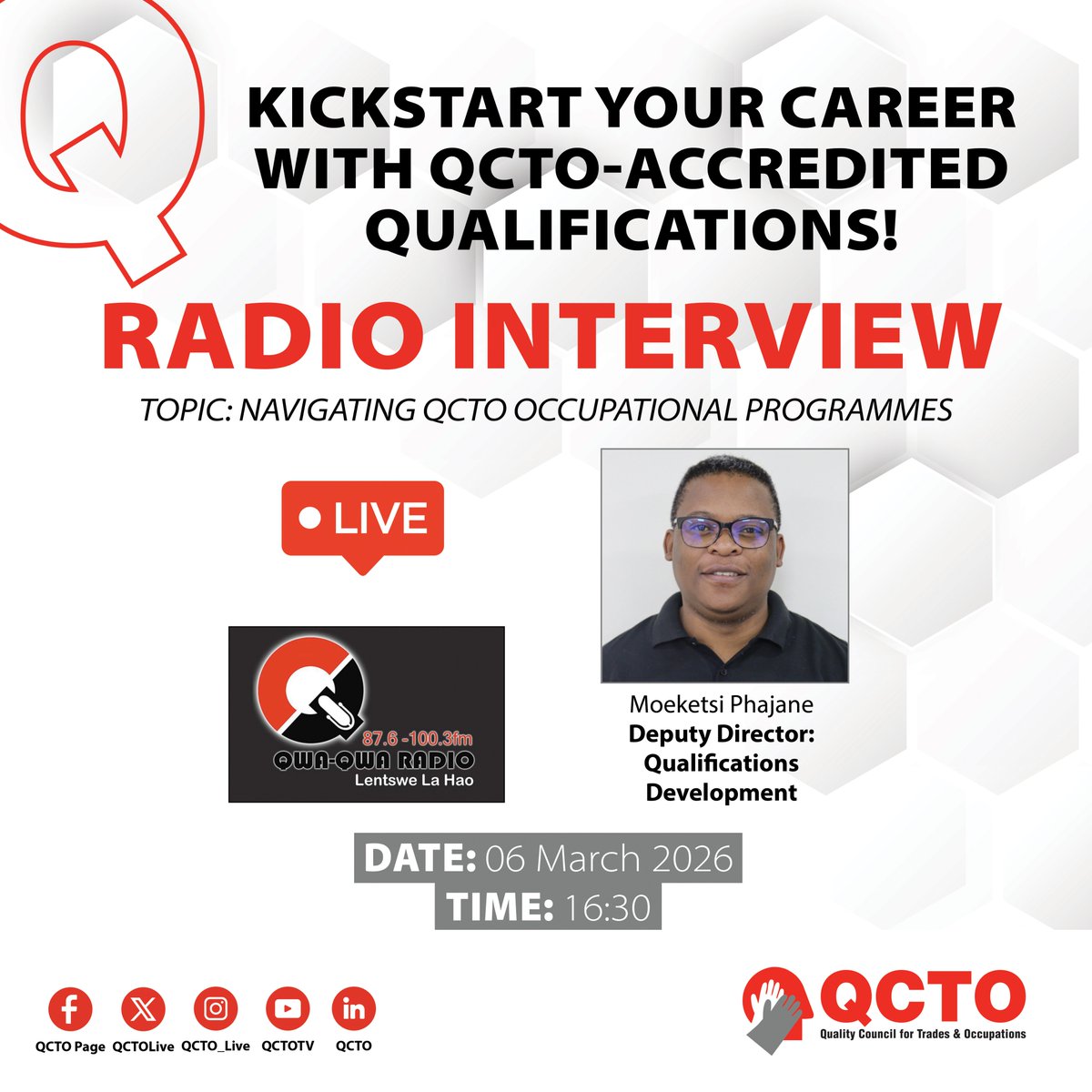 KICKSTART YOUR CAREER WITH QCTO-ACCREDITED QUALIFICATIONS!

RADIO INTERVIEW

TOPIC: NAVIGATING QCTO OCCUPATIONAL PROGRAMMES

LIVE

87.6 -100.3fm
QWA-QWA RADIO
Lentswe La Hao

Moeketsi Phajane
Deputy Director: Qualifications Development

DATE: 06 March 2026
TIME: 16:30

QCTO Page QCTOLive QCTO_Live QCTOTV QCTO

QCTO
Quality Council for Trades & Occupations